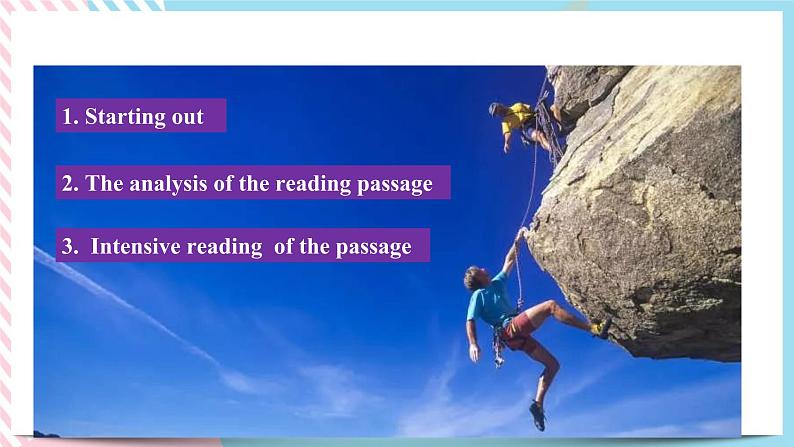 1. Starting out

2. The analysis of the reading passage

3. Intensive reading of the passage